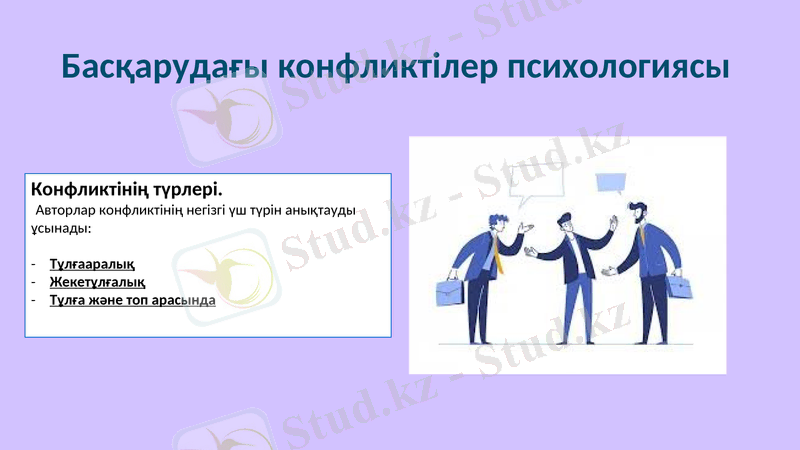 Басқарудағы конфликтілер психологиясы

Конфликтінің түрлері.
Авторлар конфликтінің негізгі үш түрін анықтауды ұсынады:

- Тұлғааралық
- Жекетұлғалық
- Тұлға және топ арасында

Stud.kz - Stud.kz